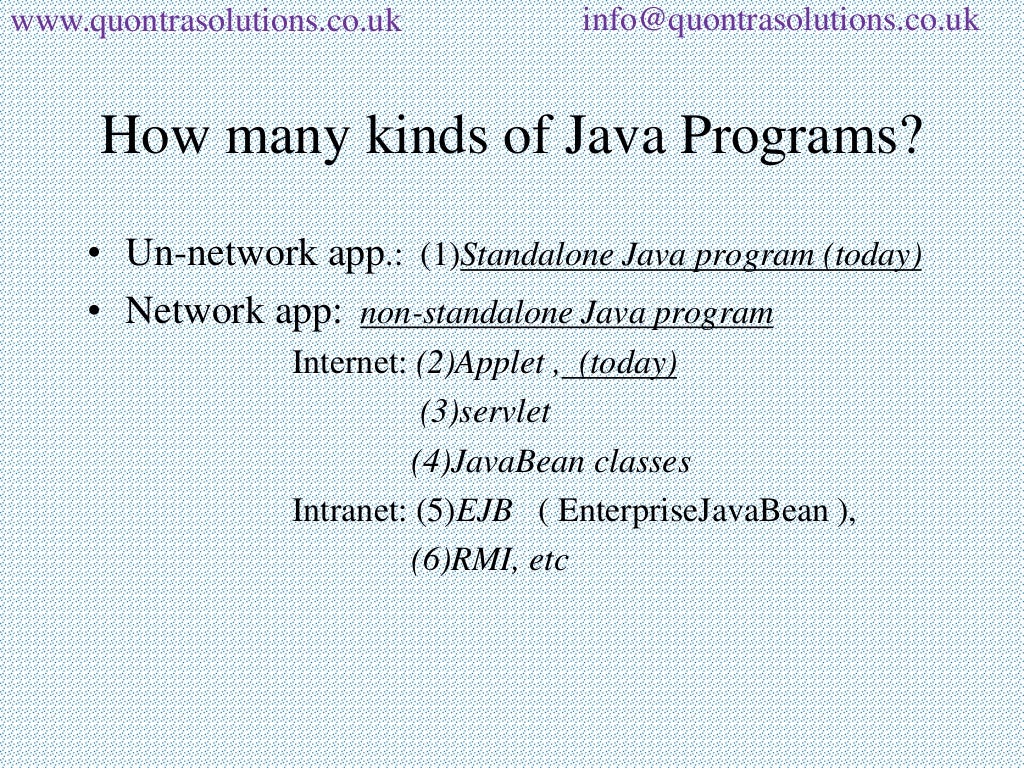 www.quontrasolutions.co.uk info@quontrasolutions.co.uk

How many kinds of Java Programs?

• Un-network app.: (1)Standalone Java program (today)
• Network app: non-standalone Java program

Internet: (2)Applet , (today)
(3)servlet
(4)JavaBean classes
Intranet: (5)EJB ( EnterpriseJavaBean ),
(6)RMI, etc